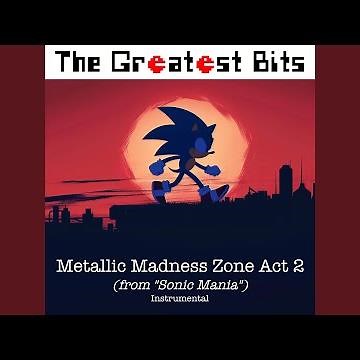 The Greatest Bits

Metallic Madness Zone Act 2
(from "Sonic Mania")
Instrumental